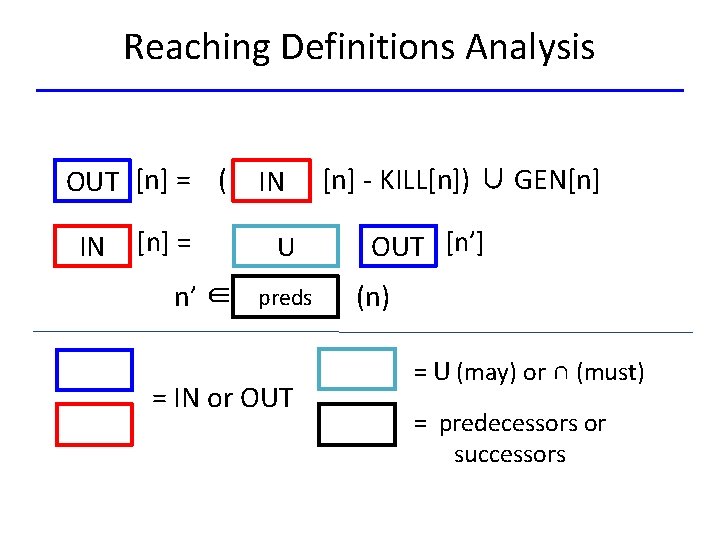 Reaching Definitions Analysis

OUT [n] = ( IN [n] - KILL[n]) ∪ GEN[n]

IN [n] = U OUT [n']

n' ∈ preds (n)

= IN or OUT

= U (may) or ∩ (must)

= predecessors or successors